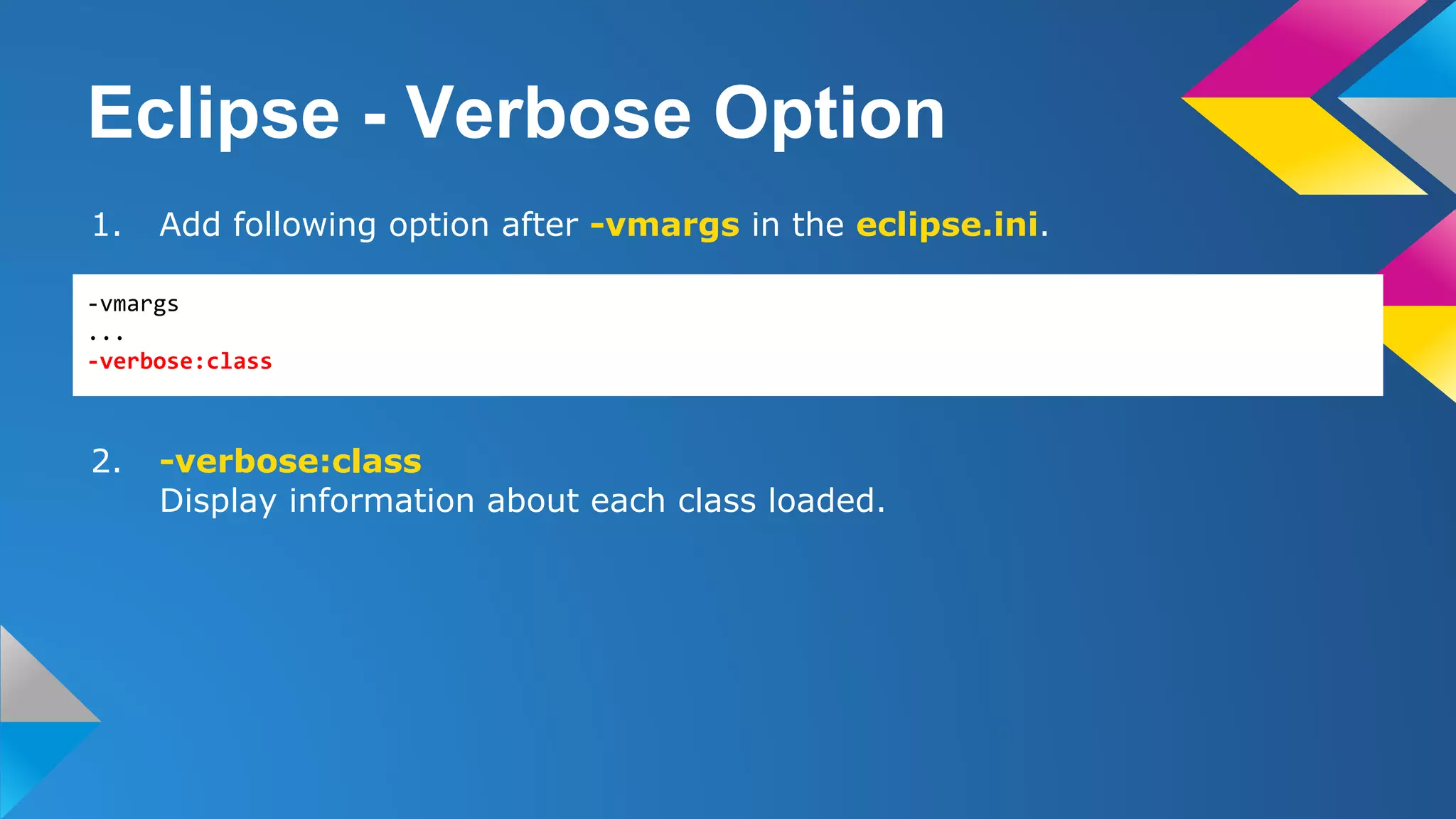 Eclipse - Verbose Option

1. Add following option after -vmargs in the eclipse.ini.

-vmargs
...
-verbose:class

2. -verbose:class
Display information about each class loaded.